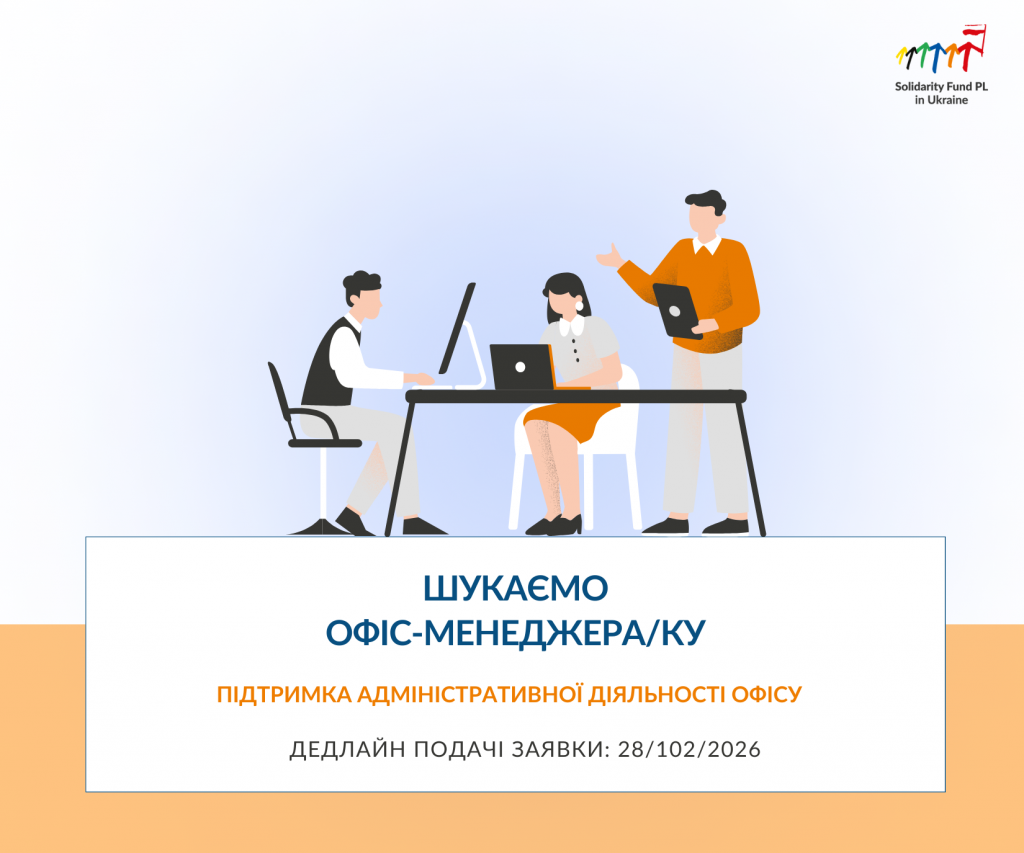 Solidarity Fund PL in Ukraine

ШУКАЄМО
ОФІС-МЕНЕДЖЕРА/КУ

ПІДТРИМКА АДМІНІСТРАТИВНОЇ ДІЯЛЬНОСТІ ОФІСУ

ДЕДЛАЙН ПОДАЧІ ЗАЯВКИ: 28/102/2026